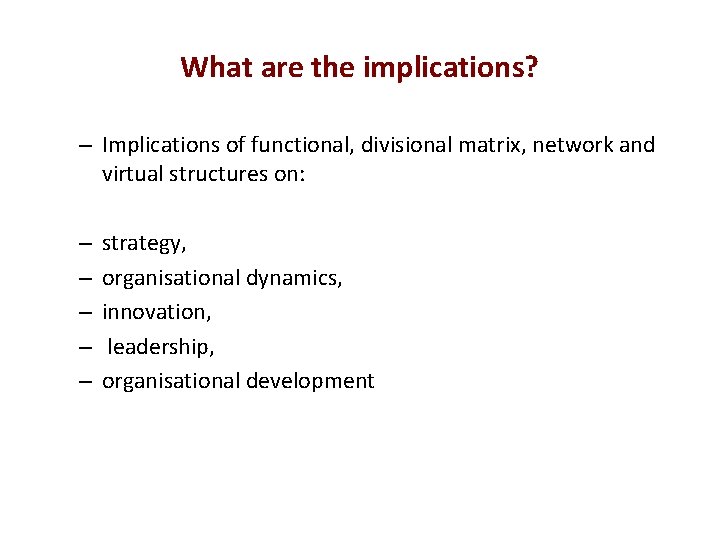 What are the implications?

– Implications of functional, divisional matrix, network and virtual structures on:

– strategy,
– organisational dynamics,
– innovation,
– leadership,
– organisational development